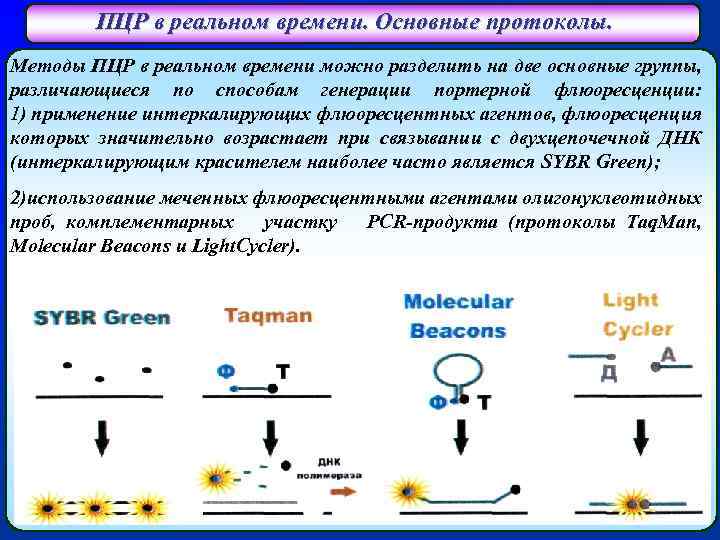 ПЦР в реальном времени. Основные протоколы.

Методы ПЦР в реальном времени можно разделить на две основные группы, различающиеся по способам генерации портерной флюоресценции: 1) применение интеркалирующих флюоресцентных агентов, флюоресценция которых значительно возрастает при связывании с двухцепочечной ДНК (интеркалирующим красителем наиболее часто является SYBR Green);

2)использование меченных флюоресцентными агентами олигонуклеотидных проб, комплементарных участку PCR-продукта (протоколы TaqMan, Molecular Beacons и LightCycler).

SYBR Green

Taqman

Ф Т

ДНК полимераза

Molecular Beacons

Ф Т

Light Cycler

Д А